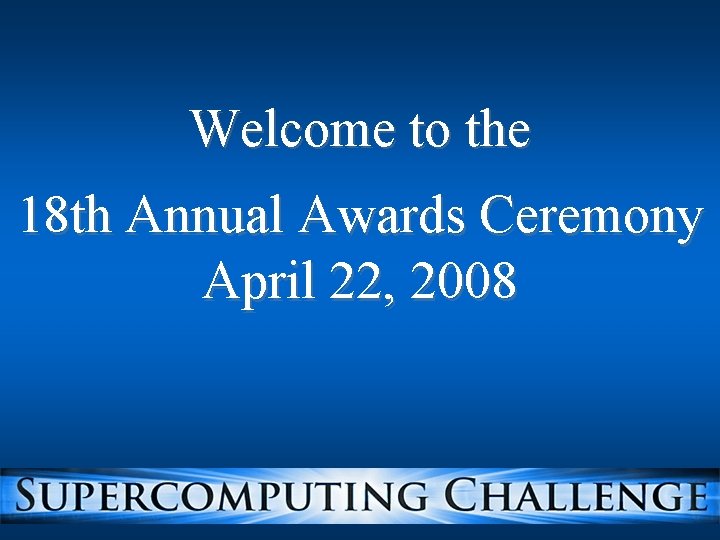 Welcome to the

18th Annual Awards Ceremony
April 22, 2008

SUPERCOMPUTING CHALLENGE